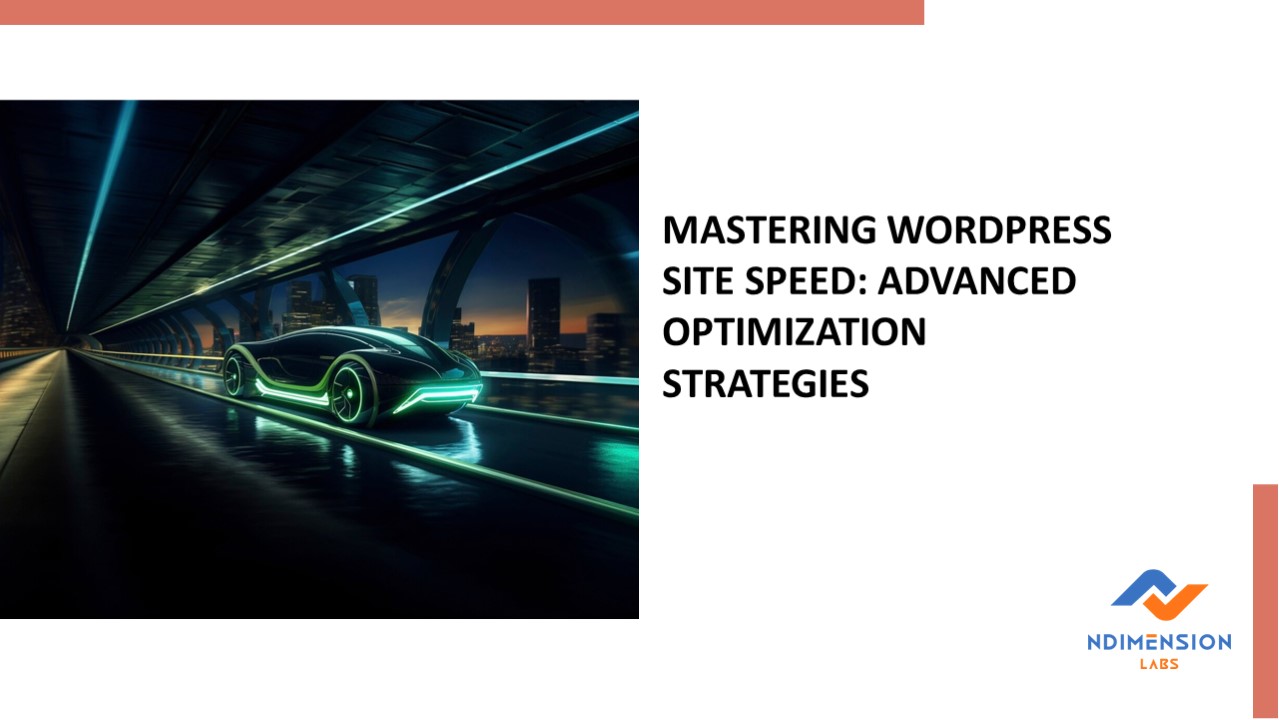 MASTERING WORDPRESS SITE SPEED: ADVANCED OPTIMIZATION STRATEGIES

NDIMENSION
LABS